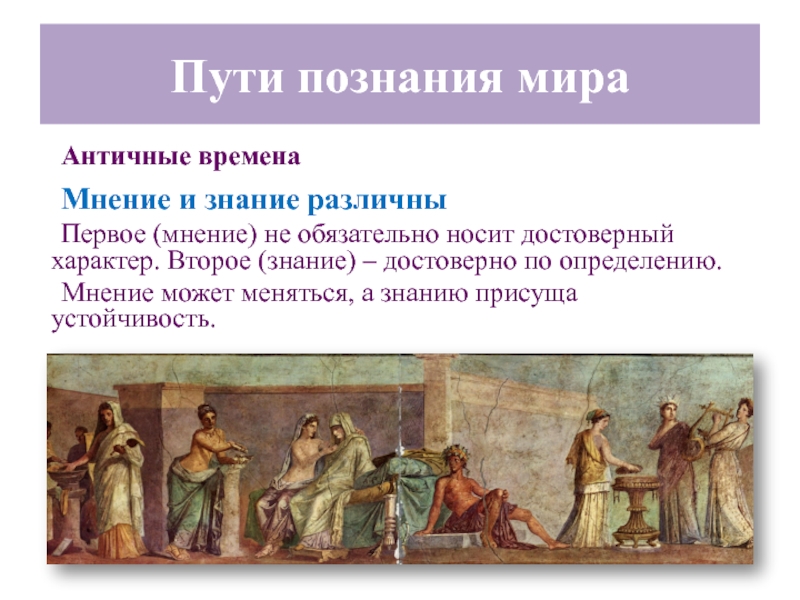 Пути познания мира

Античные времена

Мнение и знание различны

Первое (мнение) не обязательно носит достоверный характер. Второе (знание) – достоверно по определению.

Мнение может меняться, а знанию присуща устойчивость.